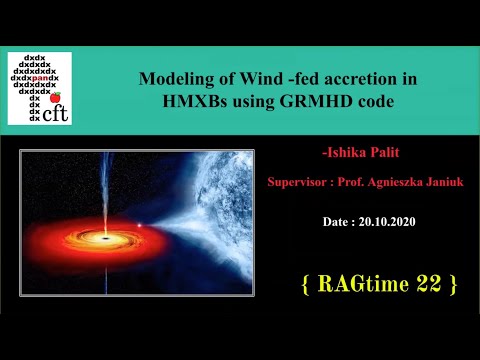 dxdx
dxdxdx
dxdxdxdx
dxdxpandx
dxdxdxdx
dxdxdx
dx
dx
dx
dx cft

Modeling of Wind -fed accretion in HMXBs using GRMHD code

-Ishika Palit

Supervisor : Prof. Agnieszka Janiuk

Date : 20.10.2020

{ RAGtime 22 }